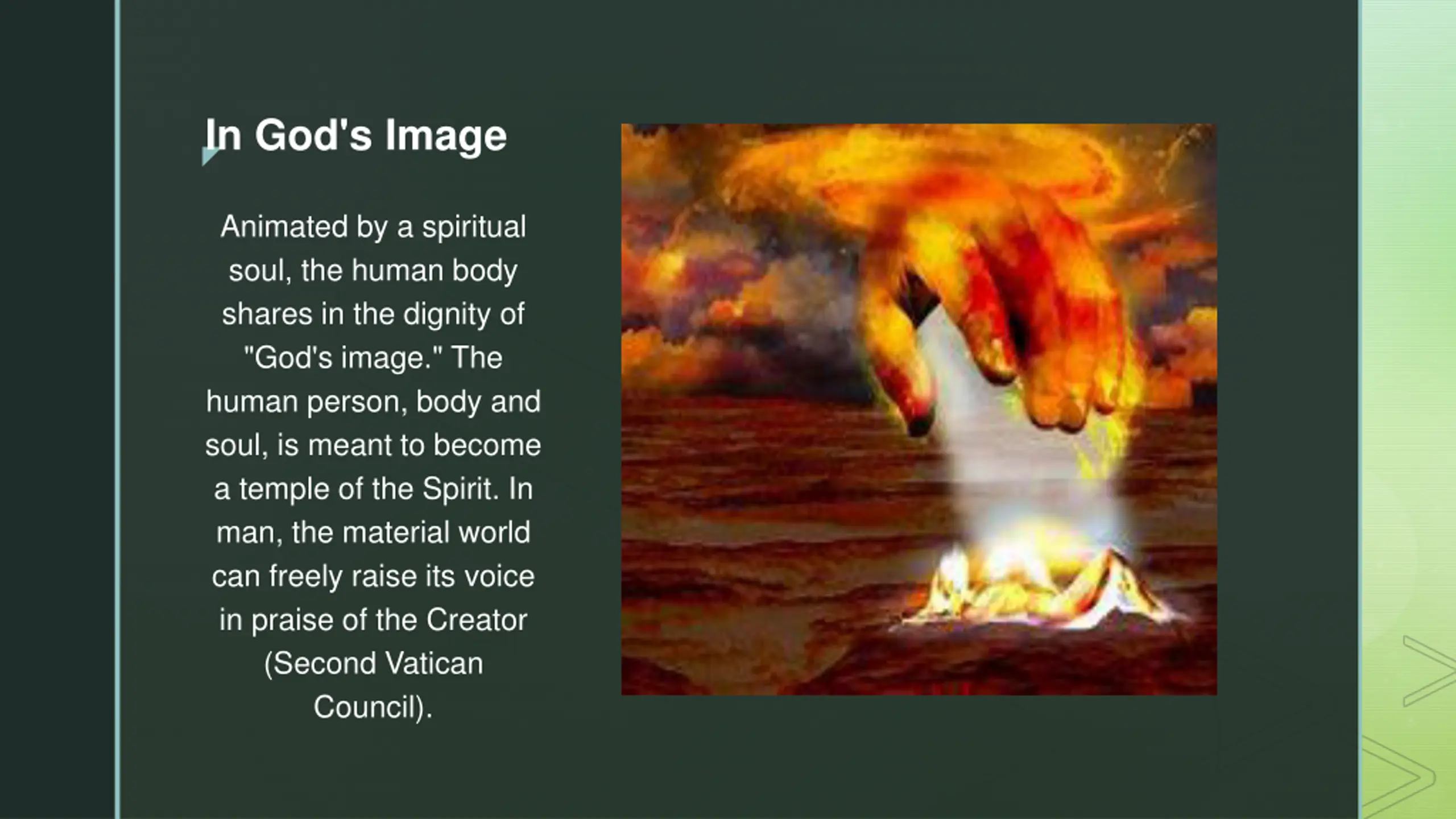 In God's Image

Animated by a spiritual soul, the human body shares in the dignity of "God's image." The human person, body and soul, is meant to become a temple of the Spirit. In man, the material world can freely raise its voice in praise of the Creator (Second Vatican Council).